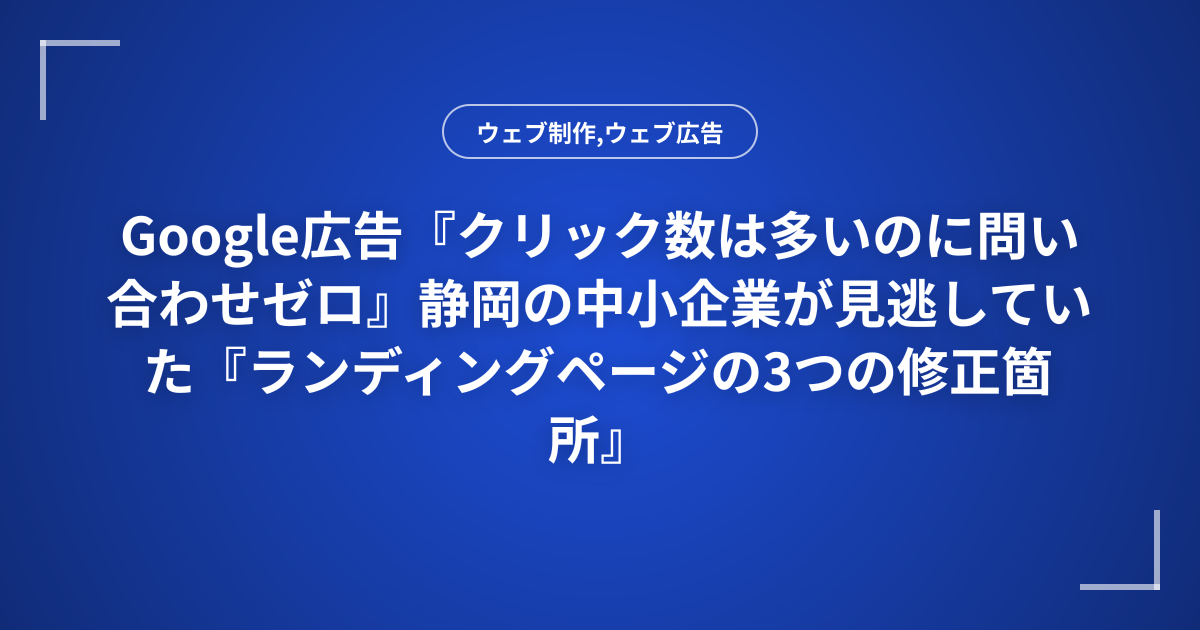 ウェブ制作,ウェブ広告

Google広告『クリック数は多いのに問い合わせゼロ』静岡の中小企業が見逃していた『ランディングページの3つの修正箇所』